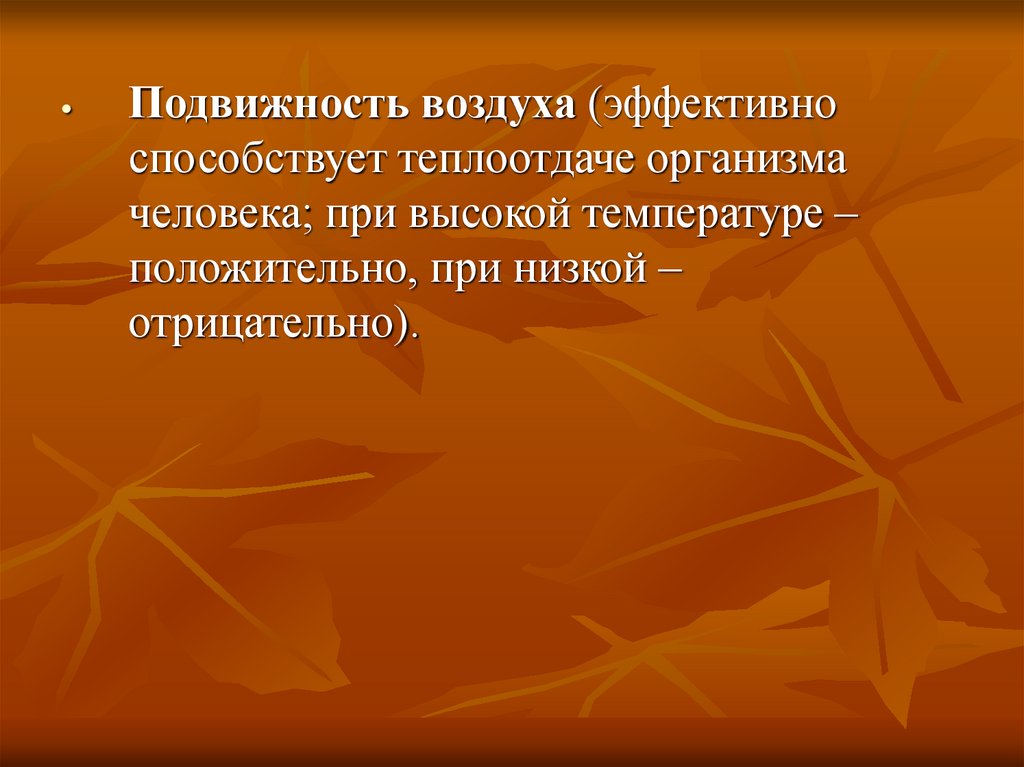 • Подвижность воздуха (эффективно способствует теплоотдаче организма человека; при высокой температуре – положительно, при низкой – отрицательно).